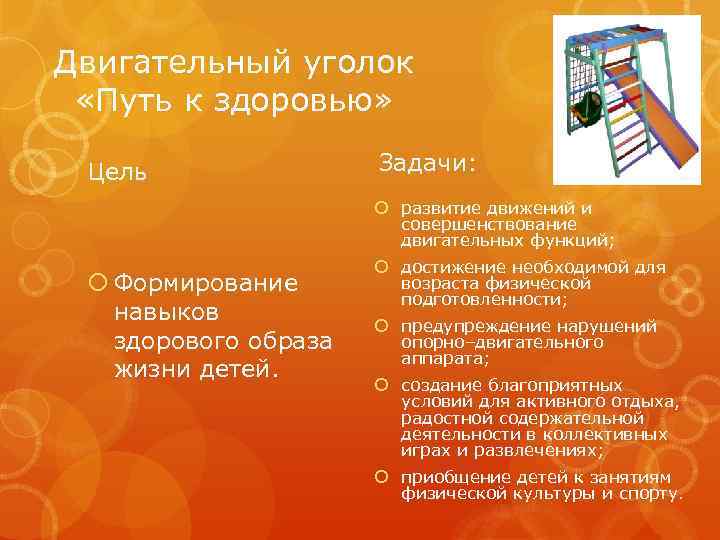 Двигательный уголок «Путь к здоровью»

Цель

Формирование навыков здорового образа жизни детей.

Задачи:

развитие движений и совершенствование двигательных функций;

достижение необходимой для возраста физической подготовленности;

предупреждение нарушений опорно–двигательного аппарата;

создание благоприятных условий для активного отдыха, радостной содержательной деятельности в коллективных играх и развлечениях;

приобщение детей к занятиям физической культуры и спорту.